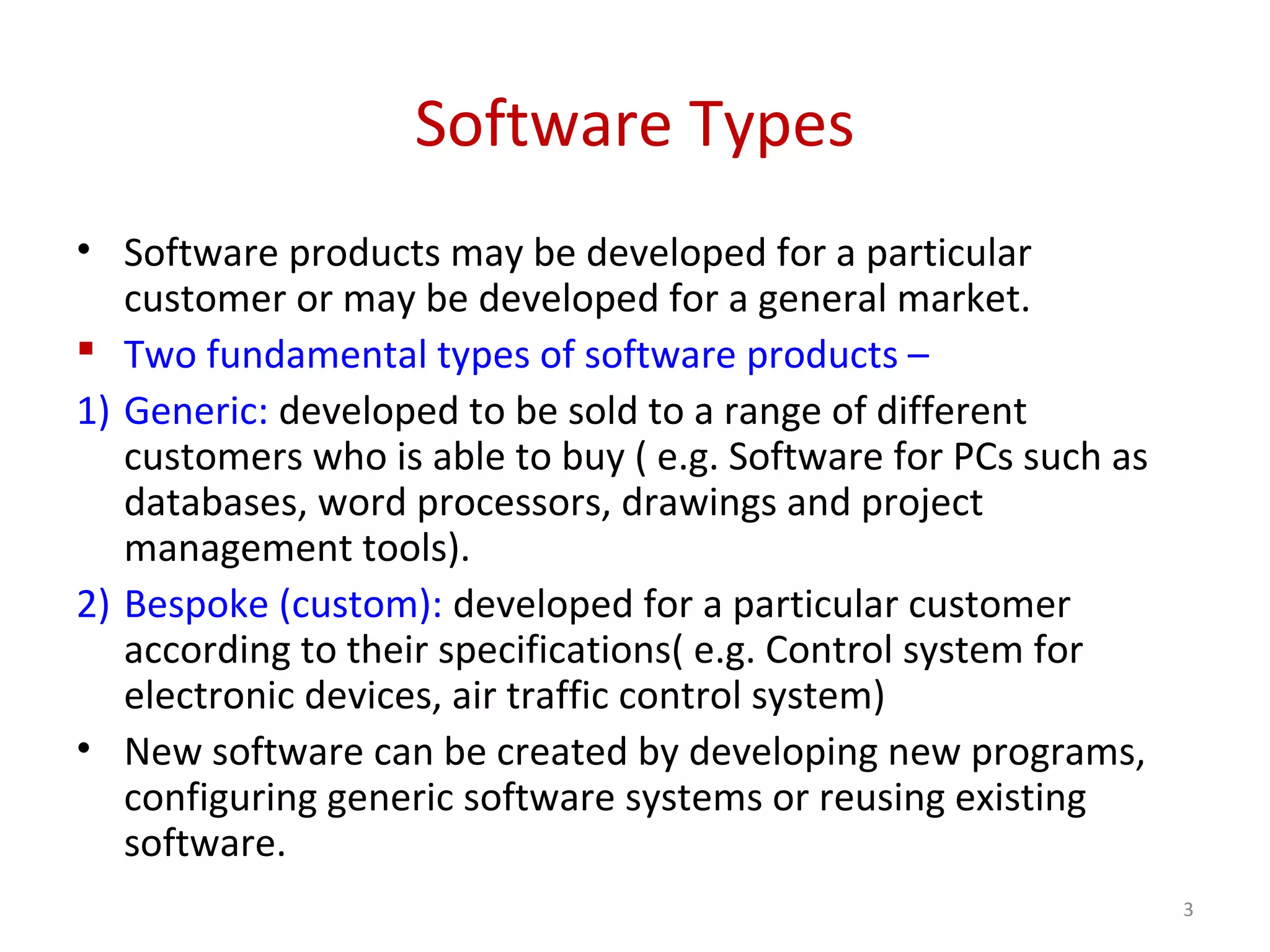 Software Types

• Software products may be developed for a particular customer or may be developed for a general market.

▪ Two fundamental types of software products –

1) Generic: developed to be sold to a range of different customers who is able to buy ( e.g. Software for PCs such as databases, word processors, drawings and project management tools).

2) Bespoke (custom): developed for a particular customer according to their specifications( e.g. Control system for electronic devices, air traffic control system)

• New software can be created by developing new programs, configuring generic software systems or reusing existing software.

3